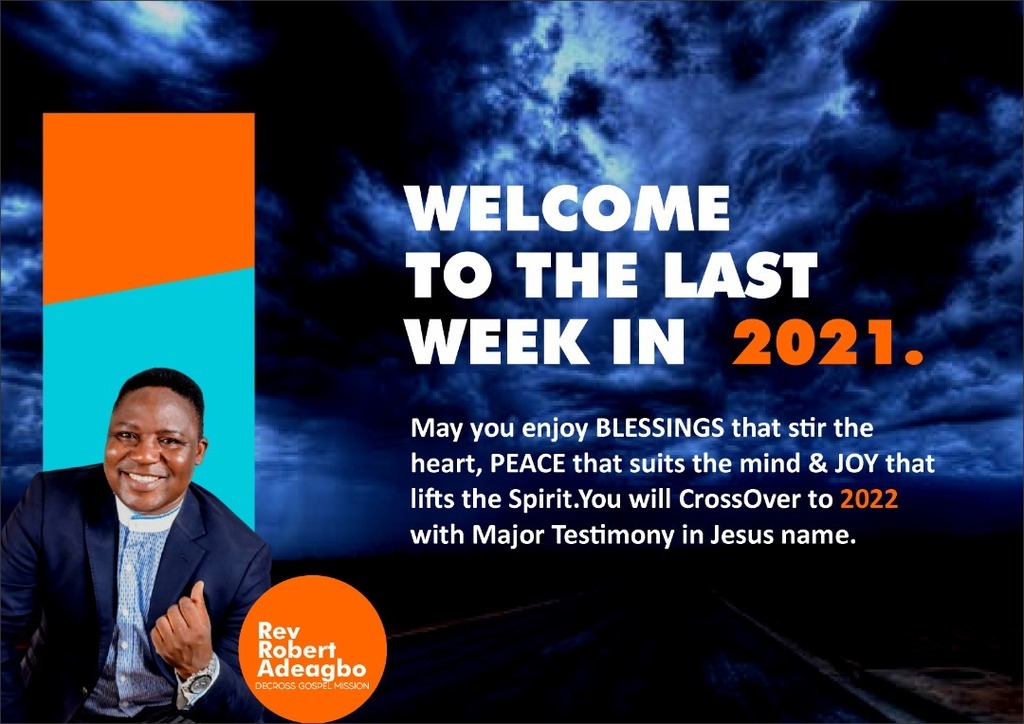 WELCOME TO THE LAST WEEK IN 2021.

May you enjoy BLESSINGS that stir the heart, PEACE that suits the mind & JOY that lifts the Spirit.You will CrossOver to 2022 with Major Testimony in Jesus name.

Rev Robert Adeagbo
DECROSS GOSPEL MISSION